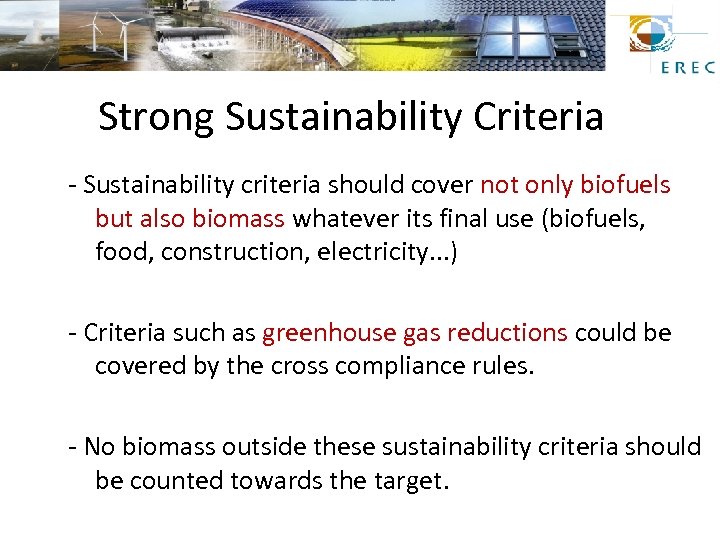 EREC

Strong Sustainability Criteria

- Sustainability criteria should cover not only biofuels but also biomass whatever its final use (biofuels, food, construction, electricity...)

- Criteria such as greenhouse gas reductions could be covered by the cross compliance rules.

- No biomass outside these sustainability criteria should be counted towards the target.